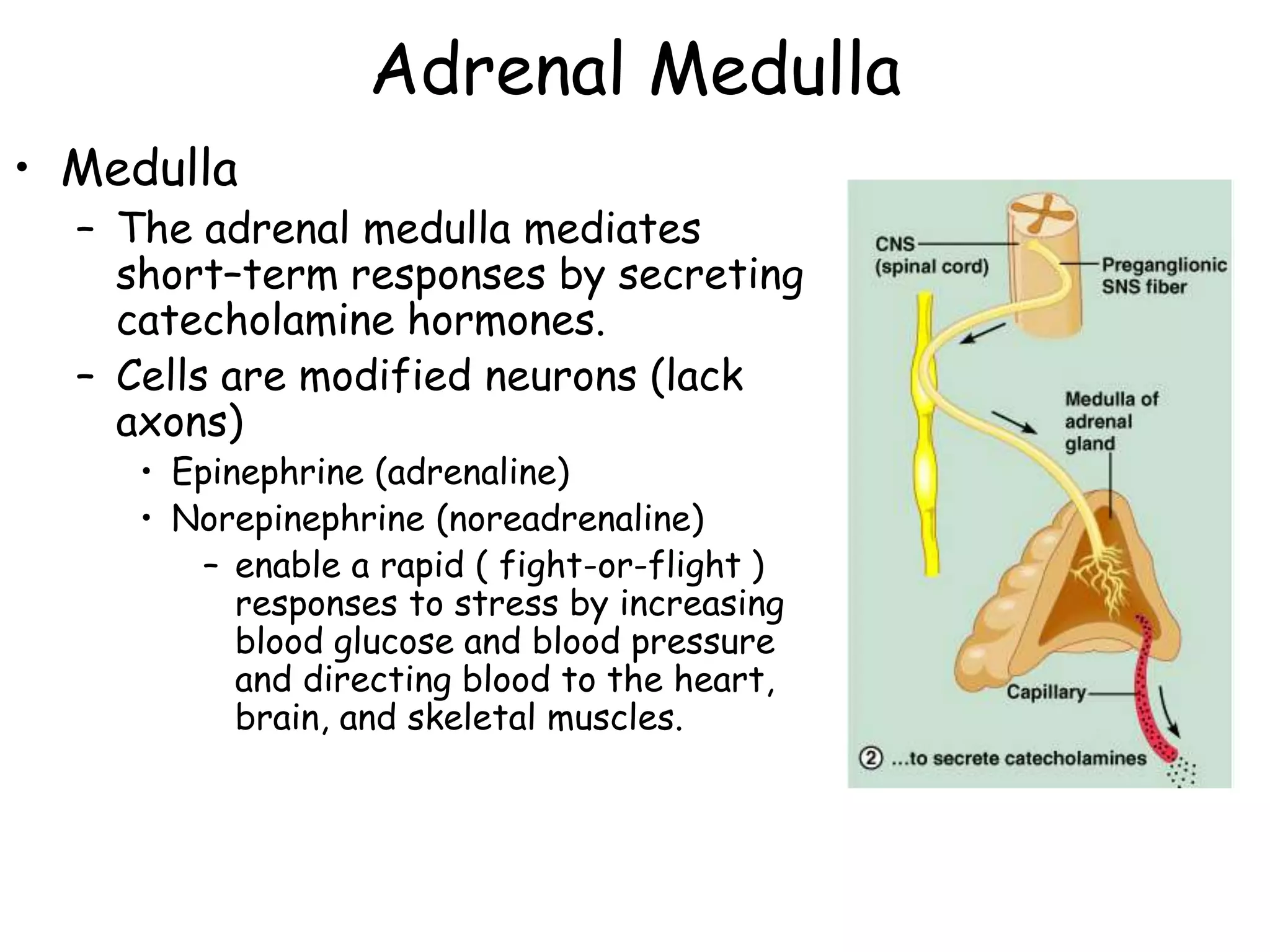 Adrenal Medulla

• Medulla
– The adrenal medulla mediates short–term responses by secreting catecholamine hormones.
– Cells are modified neurons (lack axons)
• Epinephrine (adrenaline)
• Norepinephrine (noreadrenaline)
– enable a rapid ( fight-or-flight ) responses to stress by increasing blood glucose and blood pressure and directing blood to the heart, brain, and skeletal muscles.

CNS (spinal cord)
Preganglionic SNS fiber
Medulla of adrenal gland
Capillary
② ...to secrete catecholamines